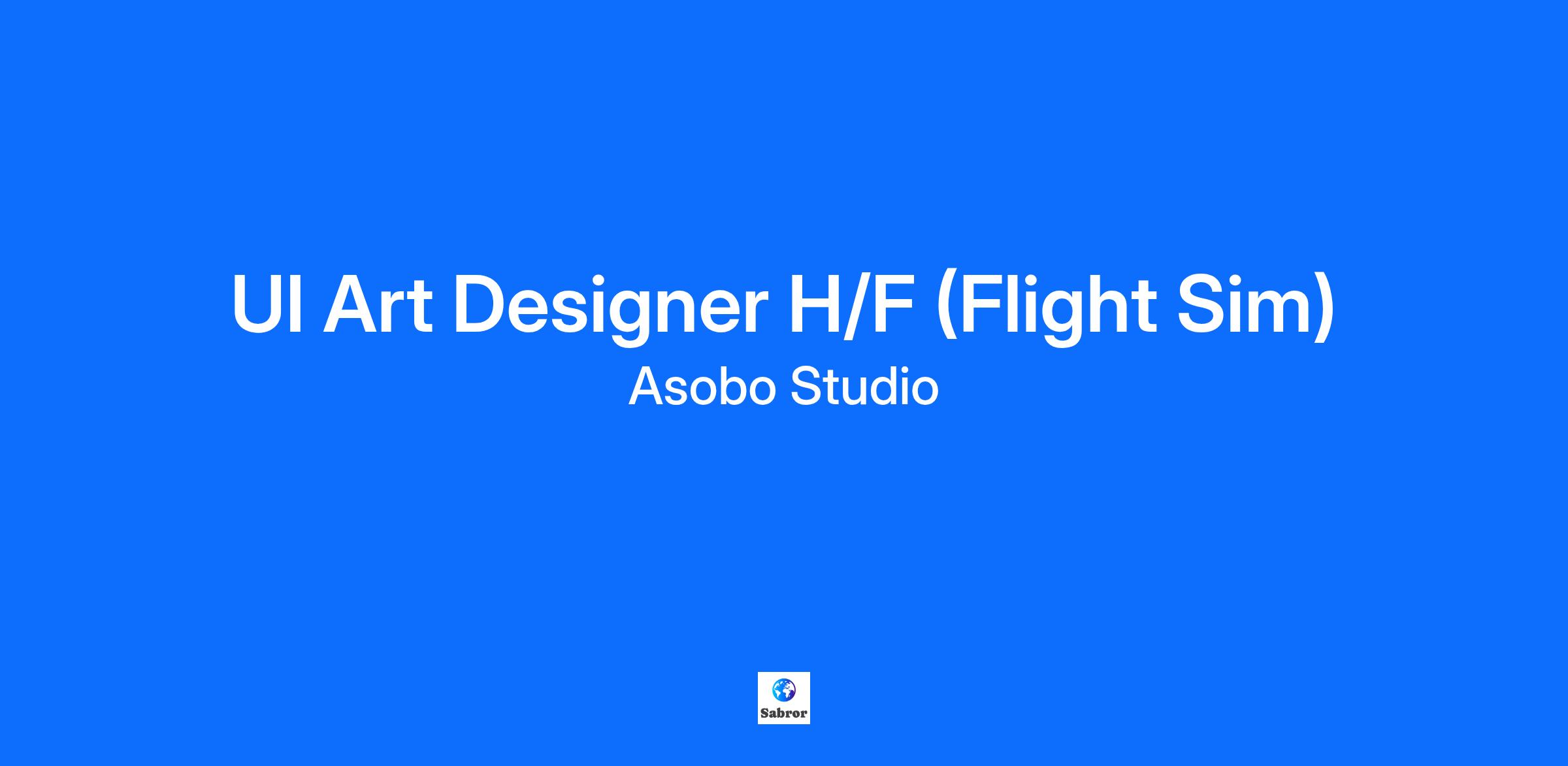 UI Art Designer H/F (Flight Sim)
Asobo Studio

Sabror